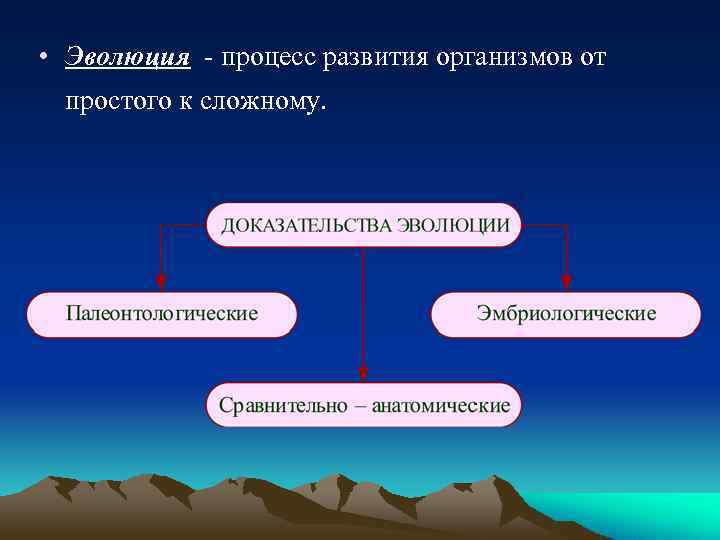 • Эволюция - процесс развития организмов от простого к сложному.

ДОКАЗАТЕЛЬСТВА ЭВОЛЮЦИИ

Палеонтологические

Эмбриологические

Сравнительно – анатомические